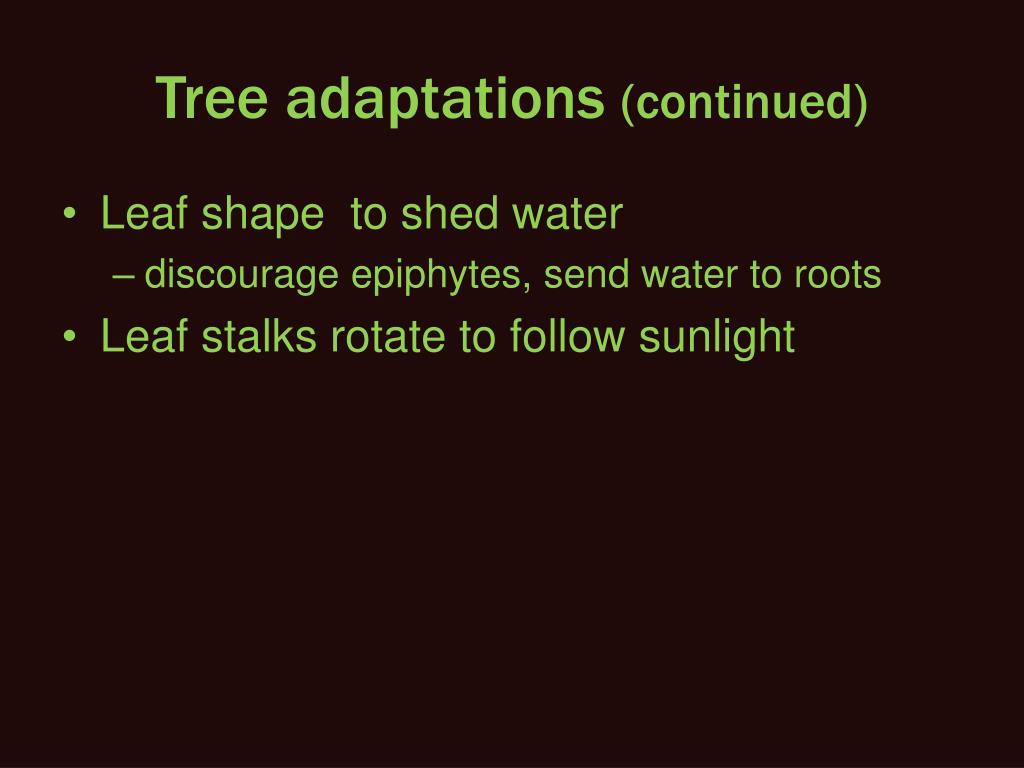 Tree adaptations (continued)

• Leaf shape  to shed water
– discourage epiphytes, send water to roots
• Leaf stalks rotate to follow sunlight